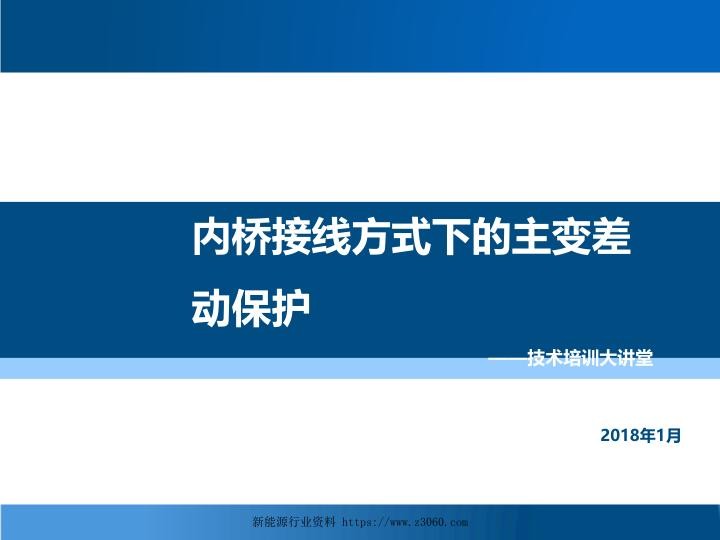 内桥接线方式下的主变差动保护

——技术培训大讲堂

2018年1月

新能源行业资料 https://www.z3060.com